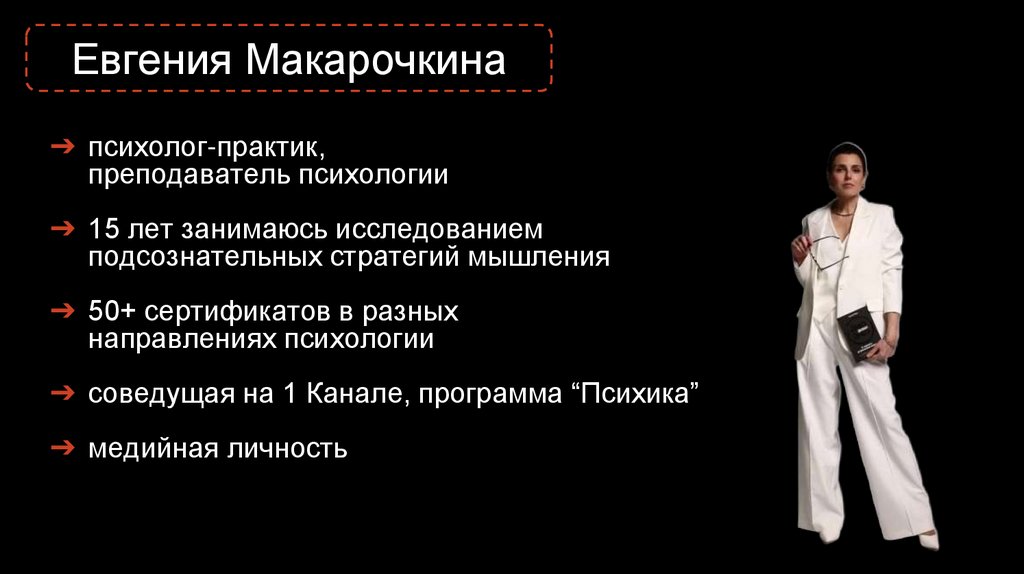 Евгения Макарочкина

➔ психолог-практик, преподаватель психологии

➔ 15 лет занимаюсь исследованием подсознательных стратегий мышления

➔ 50+ сертификатов в разных направлениях психологии

➔ соведущая на 1 Канале, программа “Психика”

➔ медийная личность